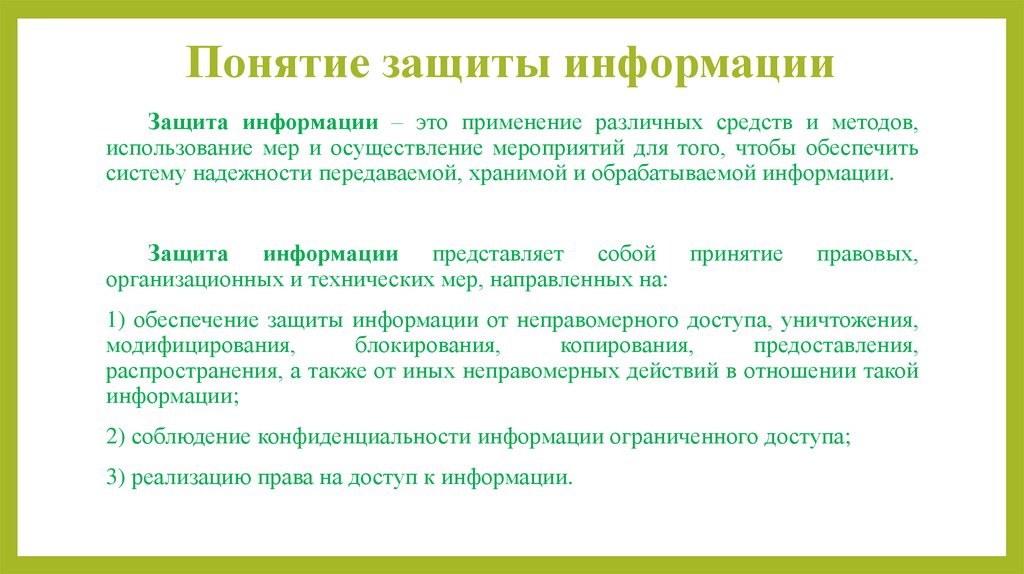 Понятие защиты информации

Защита информации – это применение различных средств и методов, использование мер и осуществление мероприятий для того, чтобы обеспечить систему надежности передаваемой, хранимой и обрабатываемой информации.

Защита информации представляет собой принятие правовых, организационных и технических мер, направленных на:

1) обеспечение защиты информации от неправомерного доступа, уничтожения, модифицирования, блокирования, копирования, предоставления, распространения, а также от иных неправомерных действий в отношении такой информации;

2) соблюдение конфиденциальности информации ограниченного доступа;

3) реализацию права на доступ к информации.